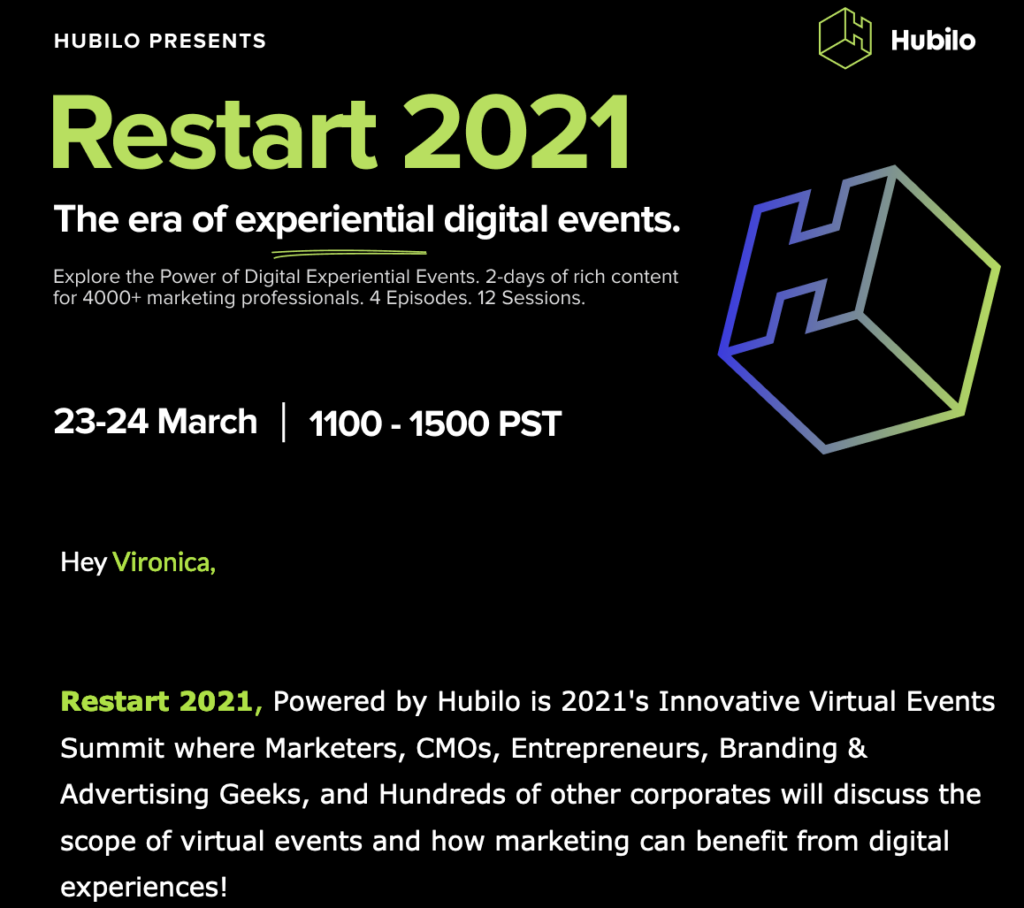 HUBILO PRESENTS

Hubilo

Restart 2021

The era of experiential digital events.

Explore the Power of Digital Experiential Events. 2-days of rich content for 4000+ marketing professionals. 4 Episodes. 12 Sessions.

23-24 March | 1100 - 1500 PST

Hey Vironica,

Restart 2021, Powered by Hubilo is 2021's Innovative Virtual Events Summit where Marketers, CMOs, Entrepreneurs, Branding & Advertising Geeks, and Hundreds of other corporates will discuss the scope of virtual events and how marketing can benefit from digital experiences!